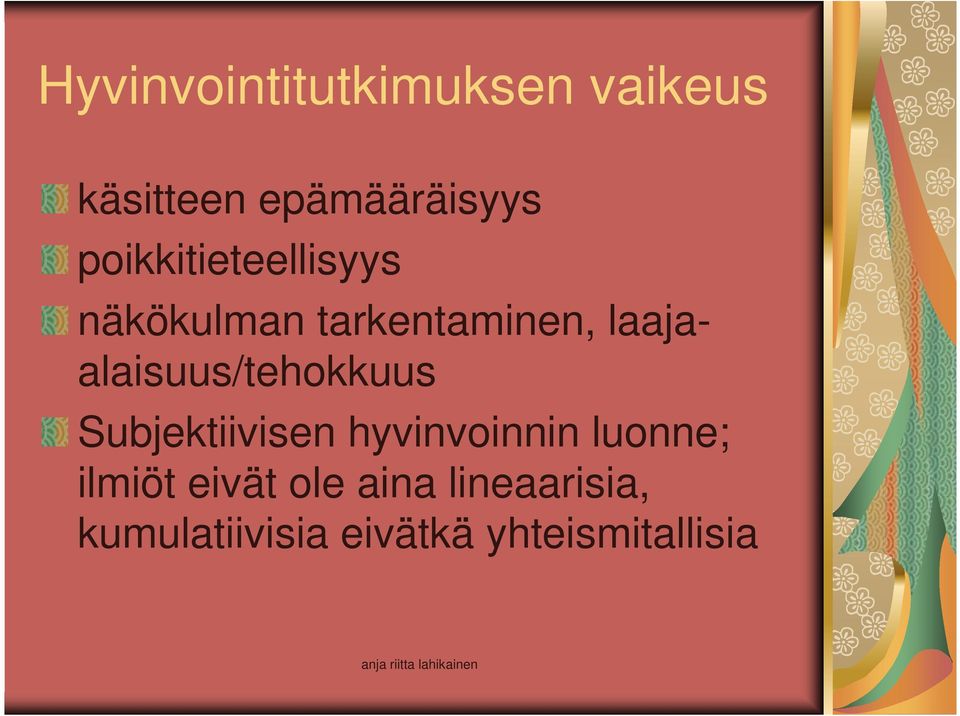 Hyvinvointitutkimuksen vaikeus

käsitteen epämääräisyys

poikkitieteellisyys

näkökulman tarkentaminen, laaja-alaisuus/tehokkuus

Subjektiivisen hyvinvoinnin luonne; ilmiöt eivät ole aina lineaarisia, kumulatiivisia eivätkä yhteismitallisia

anja riitta lahikainen